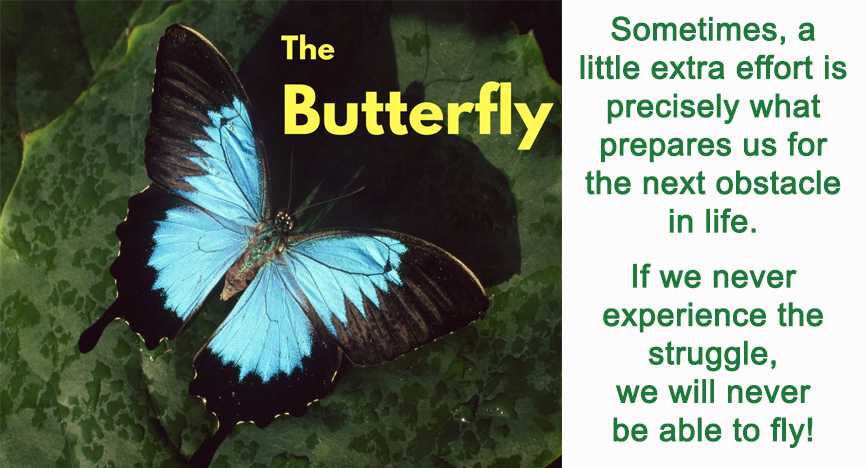 The
Butterfly

Sometimes, a little extra effort is precisely what prepares us for the next obstacle in life.

If we never experience the struggle, we will never be able to fly!